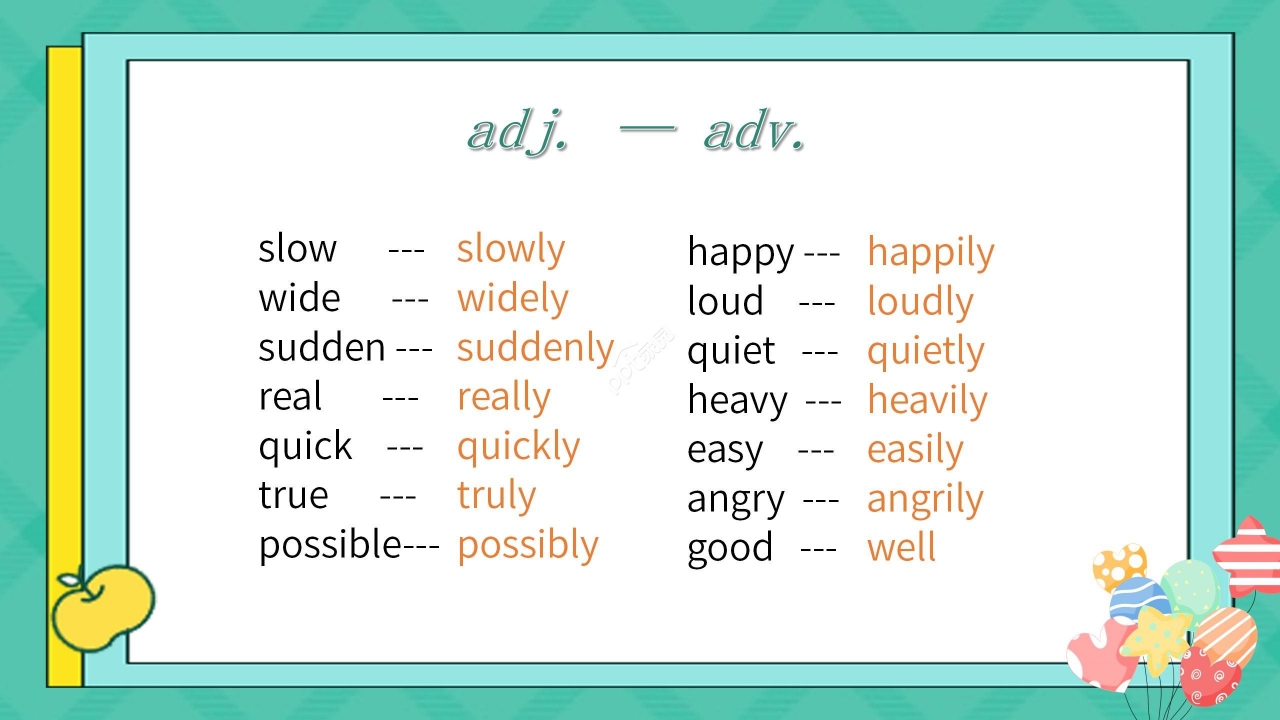 adj. — adv.

slow --- slowly
wide --- widely
sudden --- suddenly
real --- really
quick --- quickly
true --- truly
possible--- possibly

happy --- happily
loud --- loudly
quiet --- quietly
heavy --- heavily
easy --- easily
angry --- angrily
good --- well